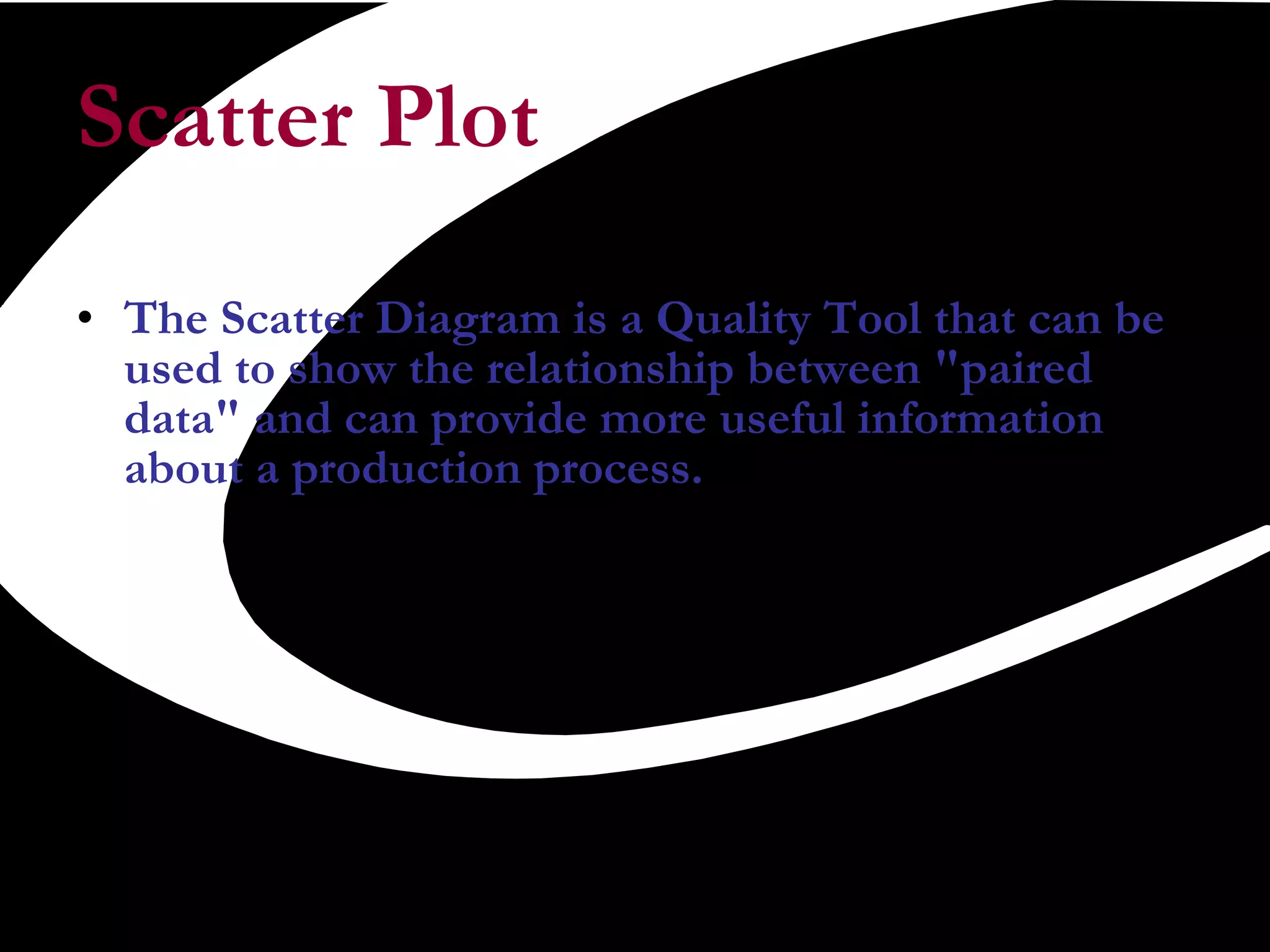 Scatter Plot

• The Scatter Diagram is a Quality Tool that can be used to show the relationship between "paired data" and can provide more useful information about a production process.